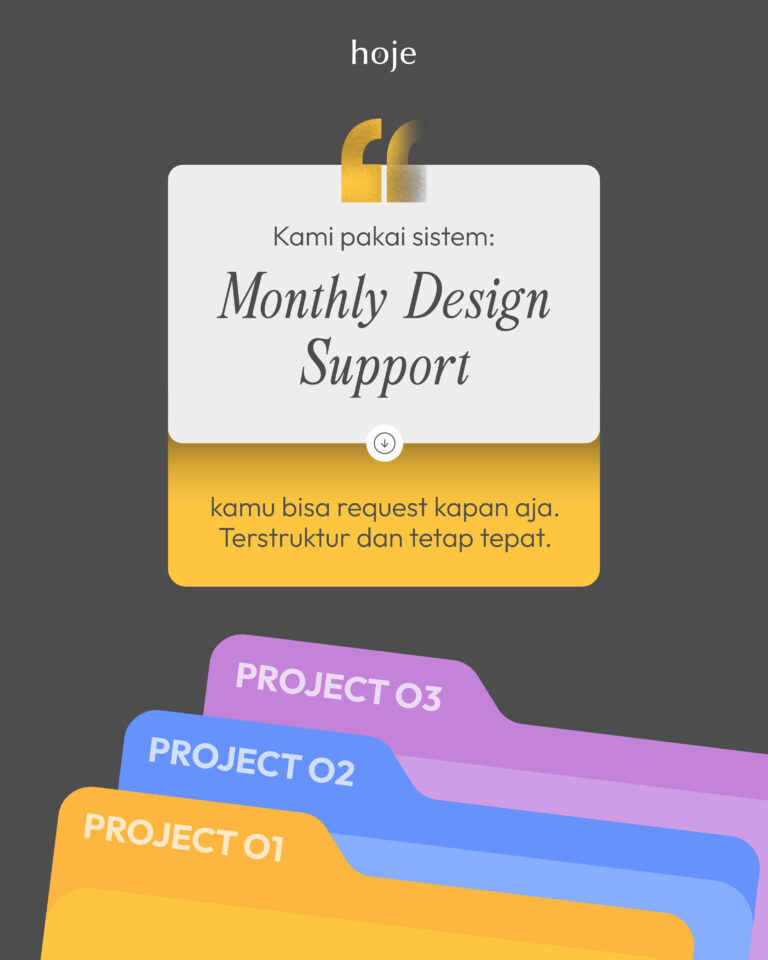 hoje

Kami pakai sistem:

Monthly Design Support

kamu bisa request kapan aja. Terstruktur dan tetap tepat.

PROJECT 03

PROJECT 02

PROJECT 01